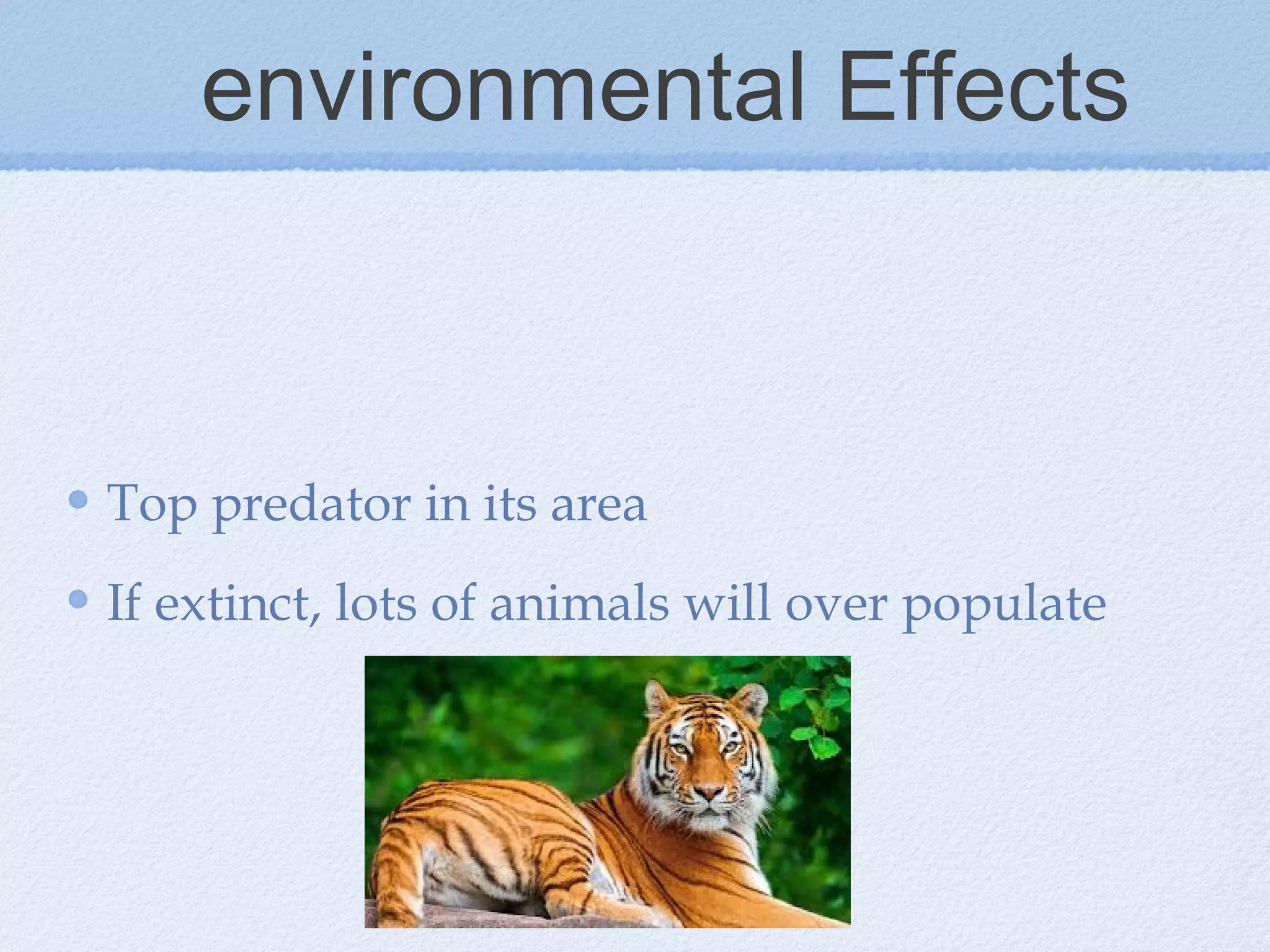 environmental Effects

• Top predator in its area
• If extinct, lots of animals will over populate